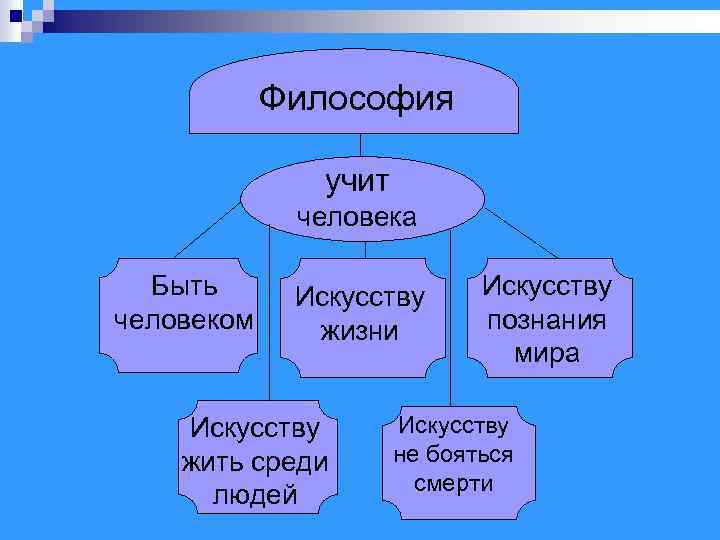 Философия

учит
человека

Быть человеком

Искусству жизни

Искусству познания мира

Искусству жить среди людей

Искусству не бояться смерти